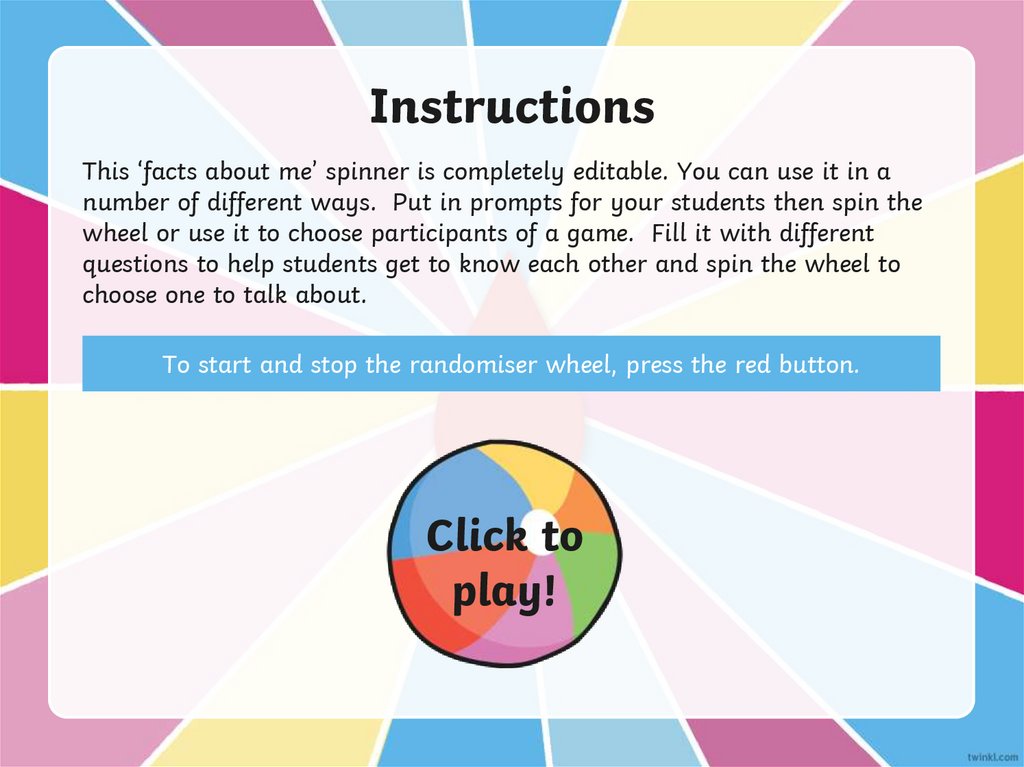 Instructions

This ‘facts about me’ spinner is completely editable. You can use it in a number of different ways. Put in prompts for your students then spin the wheel or use it to choose participants of a game. Fill it with different questions to help students get to know each other and spin the wheel to choose one to talk about.

To start and stop the randomiser wheel, press the red button.

Click to play!

twinkl.com